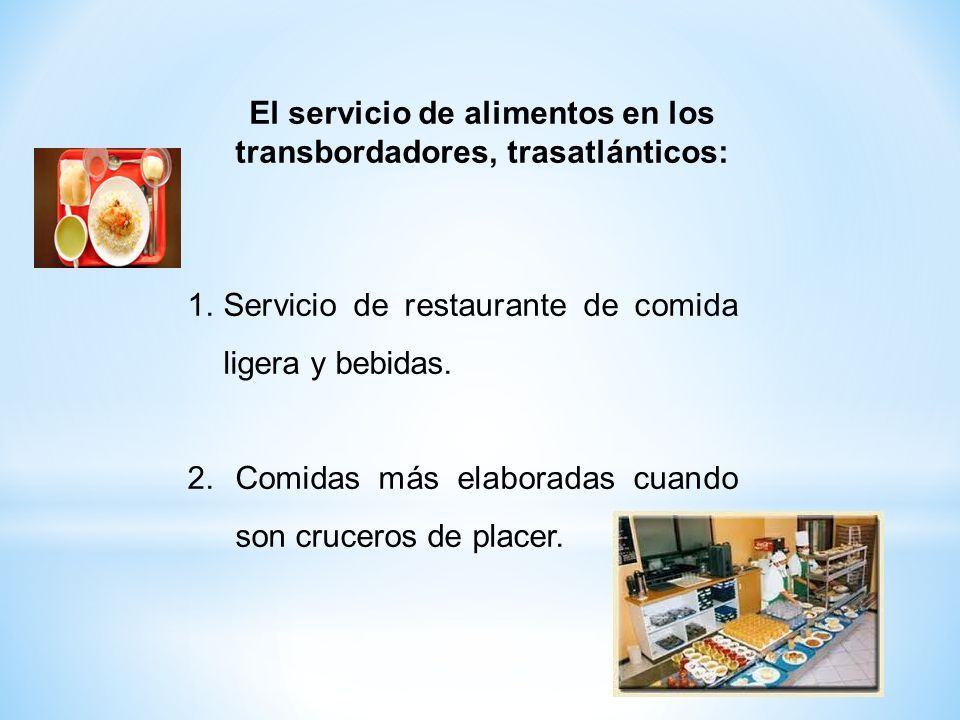 El servicio de alimentos en los transbordadores, trasatlánticos:

1. Servicio de restaurante de comida ligera y bebidas.

2. Comidas más elaboradas cuando son cruceros de placer.